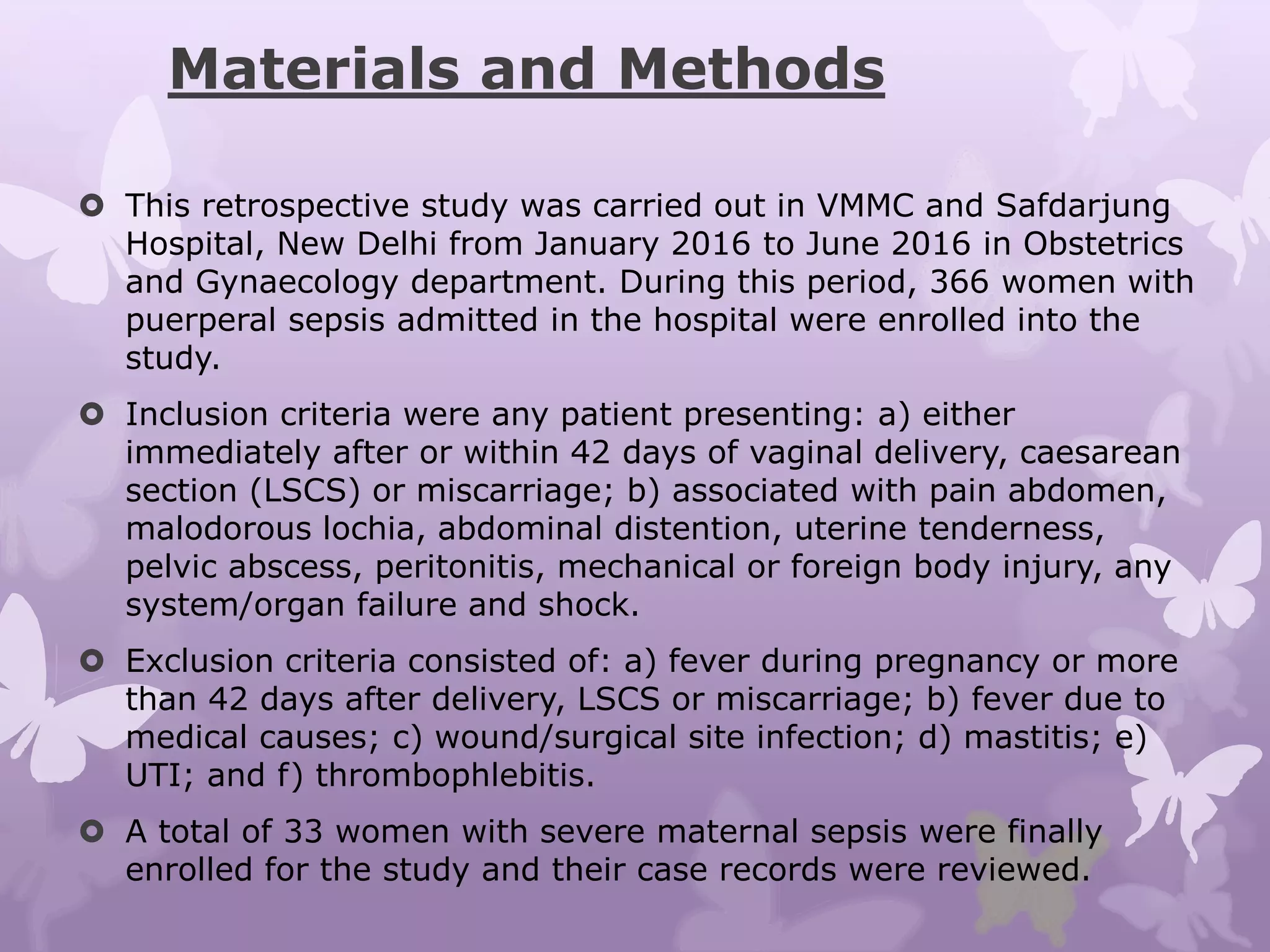 Materials and Methods

This retrospective study was carried out in VMMC and Safdarjung Hospital, New Delhi from January 2016 to June 2016 in Obstetrics and Gynaecology department. During this period, 366 women with puerperal sepsis admitted in the hospital were enrolled into the study.

Inclusion criteria were any patient presenting: a) either immediately after or within 42 days of vaginal delivery, caesarean section (LSCS) or miscarriage; b) associated with pain abdomen, malodorous lochia, abdominal distention, uterine tenderness, pelvic abscess, peritonitis, mechanical or foreign body injury, any system/organ failure and shock.

Exclusion criteria consisted of: a) fever during pregnancy or more than 42 days after delivery, LSCS or miscarriage; b) fever due to medical causes; c) wound/surgical site infection; d) mastitis; e) UTI; and f) thrombophlebitis.

A total of 33 women with severe maternal sepsis were finally enrolled for the study and their case records were reviewed.